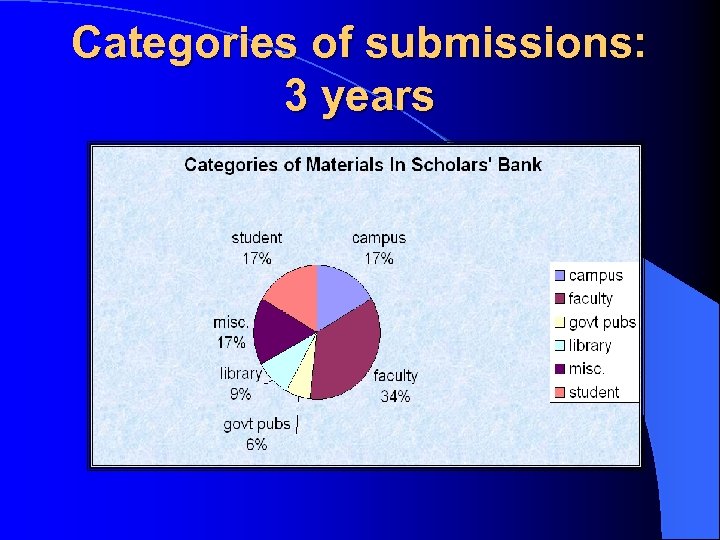 Categories of submissions: 3 years

Categories of Materials In Scholars' Bank

student 17%
campus 17%
misc. 17%
library 9%
faculty 34%
govt pubs 6%

campus
faculty
govt pubs
library
misc.
student